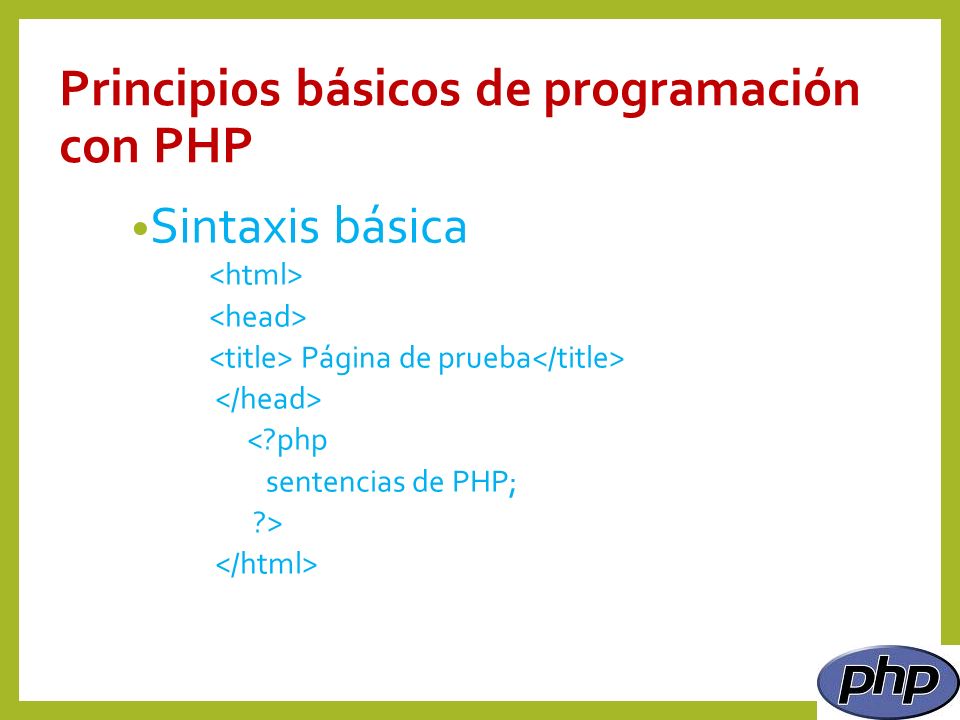 Principios básicos de programación con PHP

•Sintaxis básica

<html>
<head>
<title> Página de prueba</title>
</head>
<?php
sentencias de PHP;
?>
</html>

php